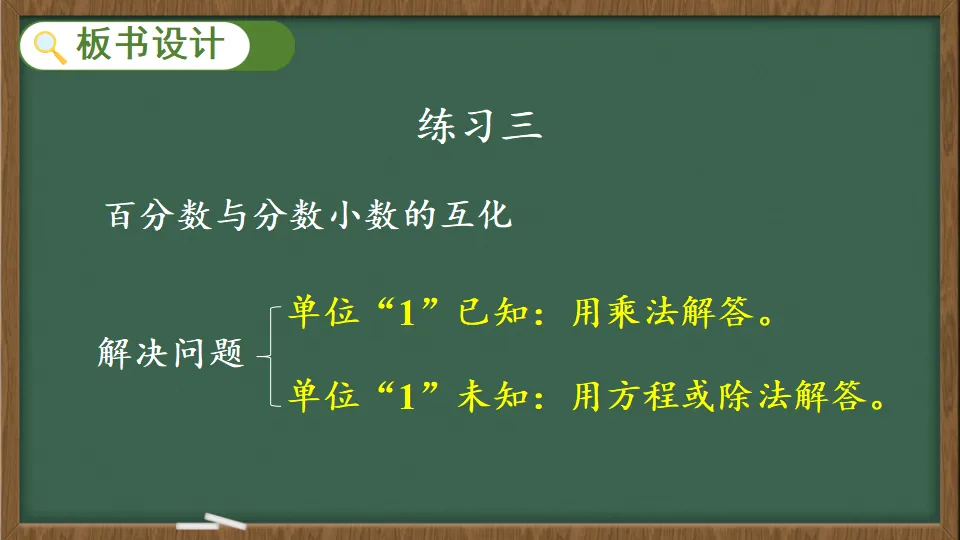 板书设计

练习三

百分数与分数小数的互化

解决问题

单位“1”已知：用乘法解答。

单位“1”未知：用方程或除法解答。